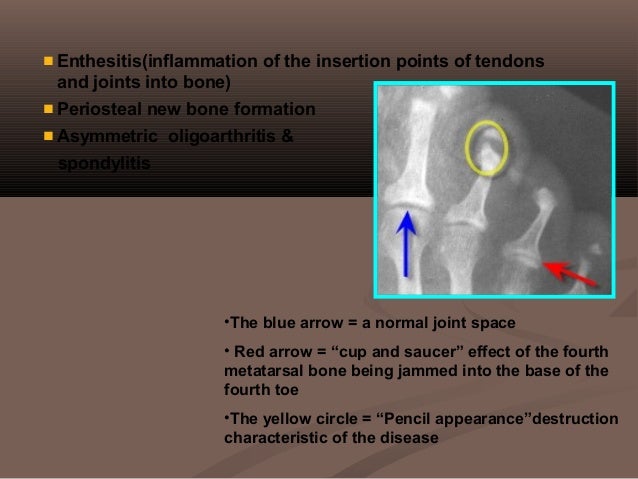 ■ Enthesitis(inflammation of the insertion points of tendons and joints into bone)
■ Periosteal new bone formation
■ Asymmetric oligoarthritis & spondylitis

•The blue arrow = a normal joint space

• Red arrow = “cup and saucer” effect of the fourth metatarsal bone being jammed into the base of the fourth toe

•The yellow circle = “Pencil appearance”destruction characteristic of the disease